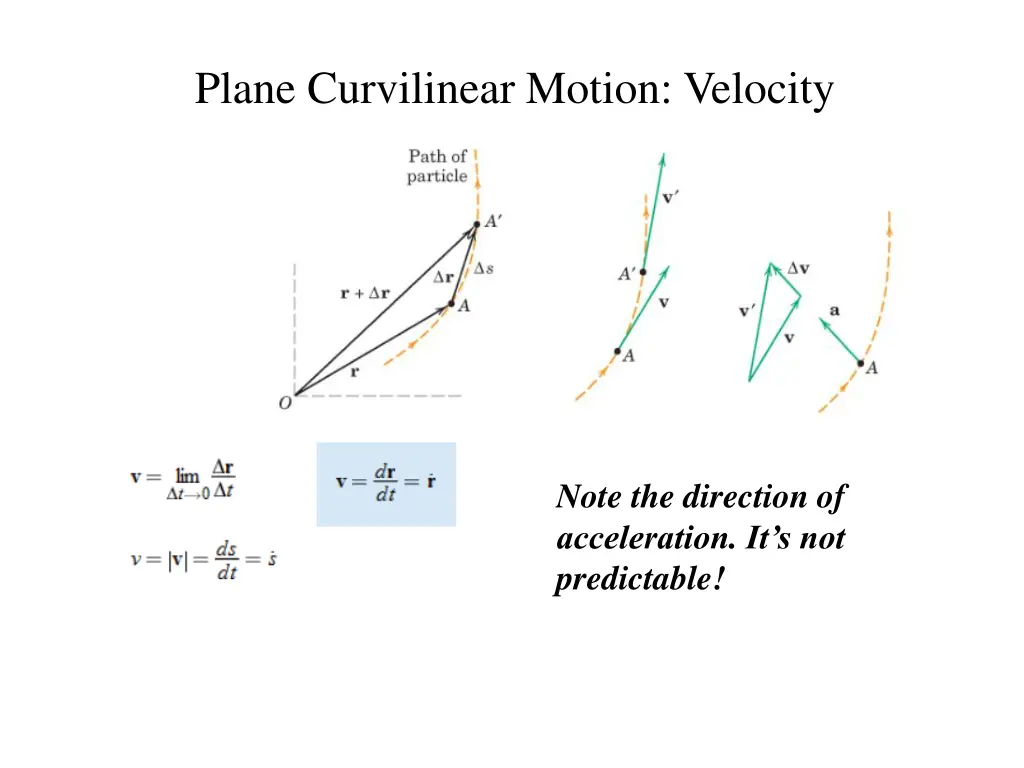 Plane Curvilinear Motion: Velocity

Path of particle

$A'$

$\Delta s$

$\Delta \mathbf{r}$

$\mathbf{r} + \Delta \mathbf{r}$

$A$

$\mathbf{r}$

$O$

$\mathbf{v}'$

$A'$

$\mathbf{v}$

$A$

$\Delta \mathbf{v}$

$\mathbf{v}'$

$\mathbf{v}$

$\mathbf{a}$

$A$

$\mathbf{v} = \lim_{\Delta t \to 0} \frac{\Delta \mathbf{r}}{\Delta t}$

$\mathbf{v} = \frac{d\mathbf{r}}{dt} = \dot{\mathbf{r}}$

$v = |\mathbf{v}| = \frac{ds}{dt} = \dot{s}$

Note the direction of acceleration. It's not predictable!